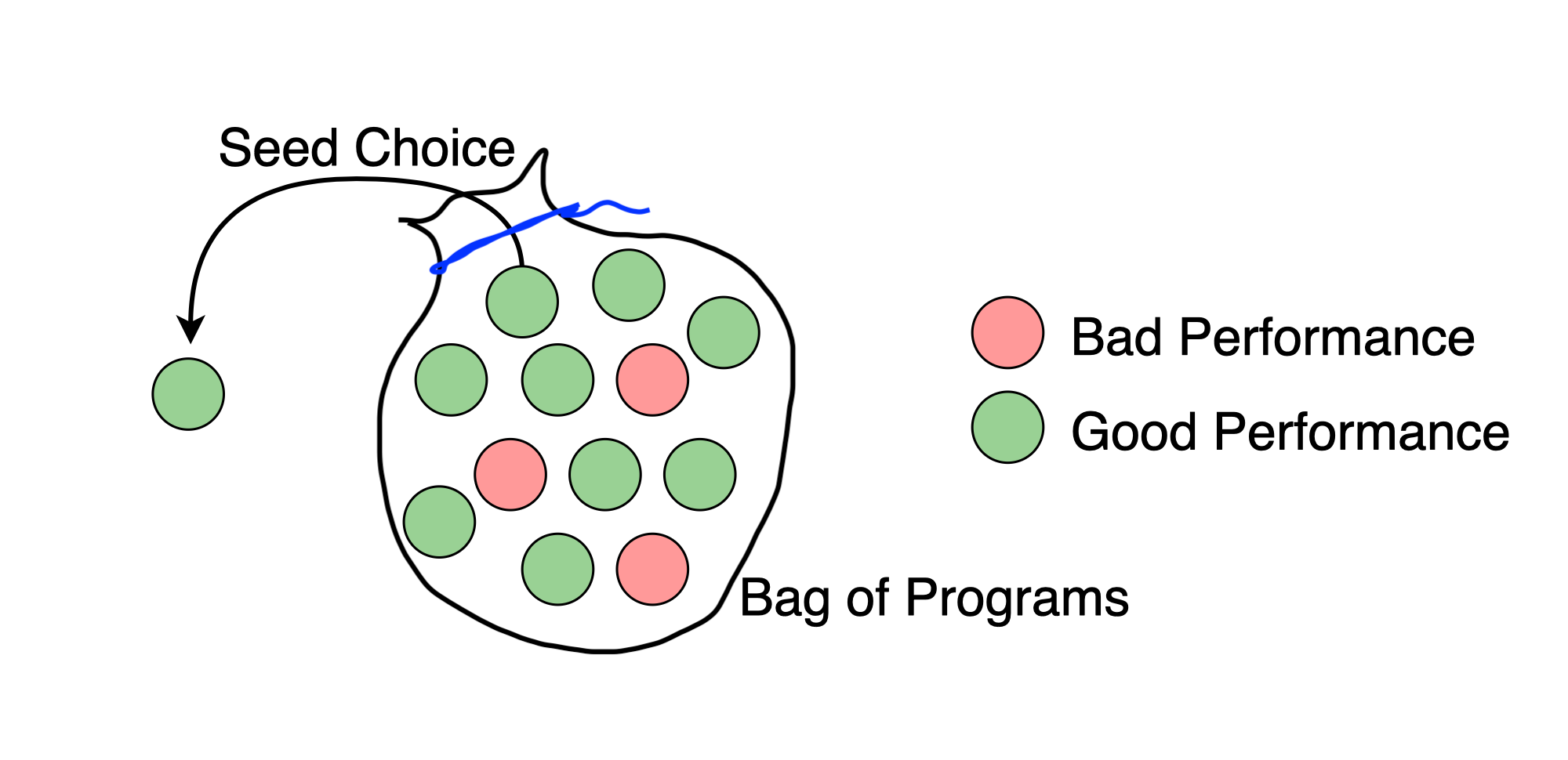 Seed Choice

Bad Performance

Good Performance

Bag of Programs